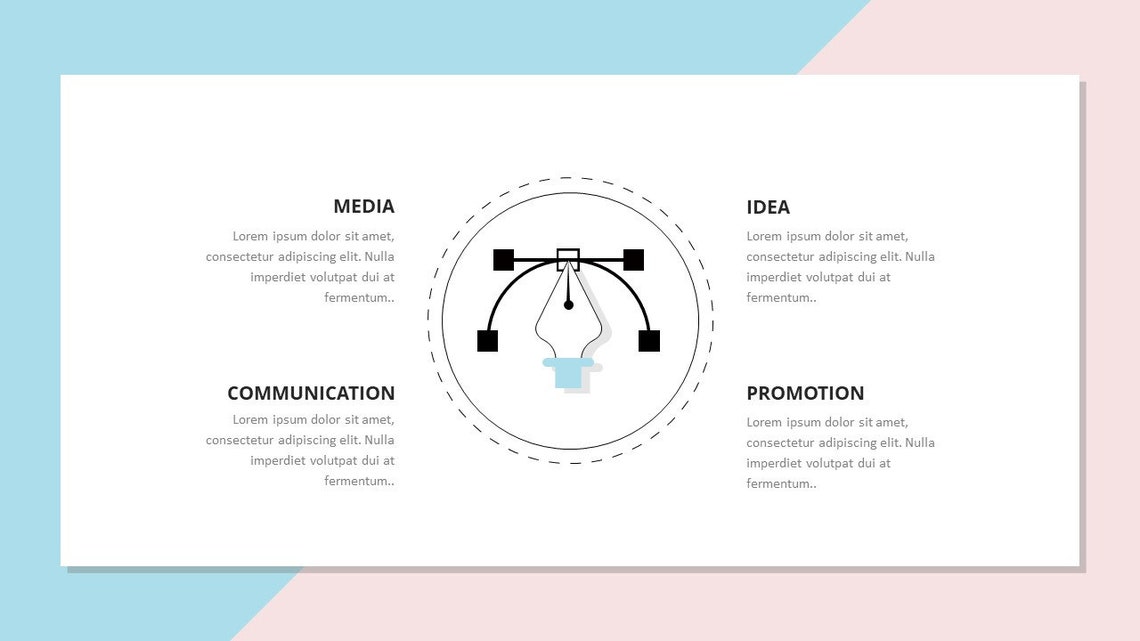 MEDIA

Lorem ipsum dolor sit amet, consectetur adipiscing elit. Nulla imperdiet volutpat dui at fermentum..

COMMUNICATION

Lorem ipsum dolor sit amet, consectetur adipiscing elit. Nulla imperdiet volutpat dui at fermentum..

IDEA

Lorem ipsum dolor sit amet, consectetur adipiscing elit. Nulla imperdiet volutpat dui at fermentum..

PROMOTION

Lorem ipsum dolor sit amet, consectetur adipiscing elit. Nulla imperdiet volutpat dui at fermentum..